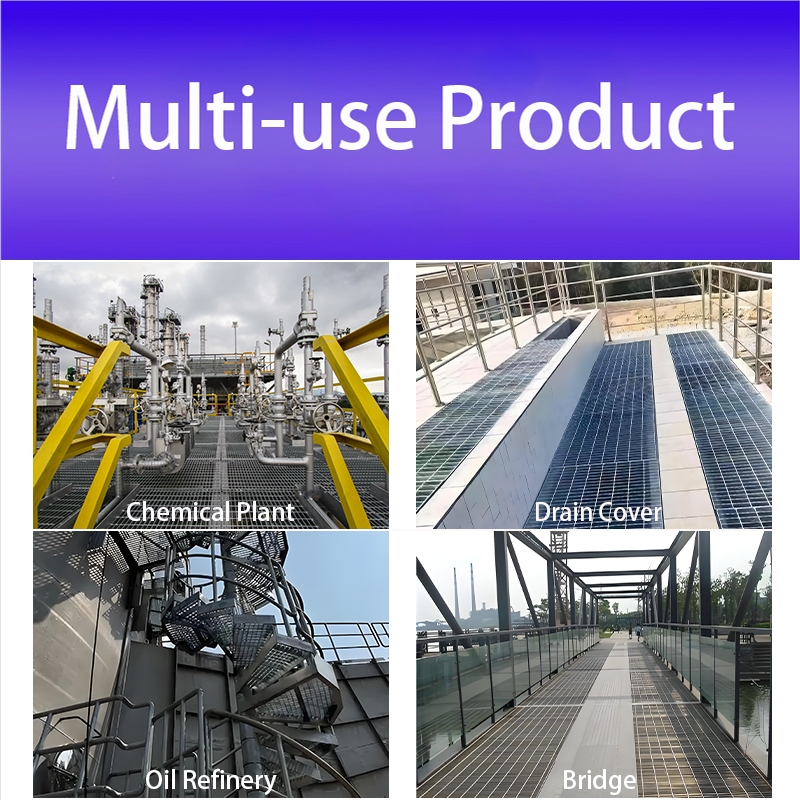 Multi-use Product

Chemical Plant

Drain Cover

Oil Refinery

Bridge